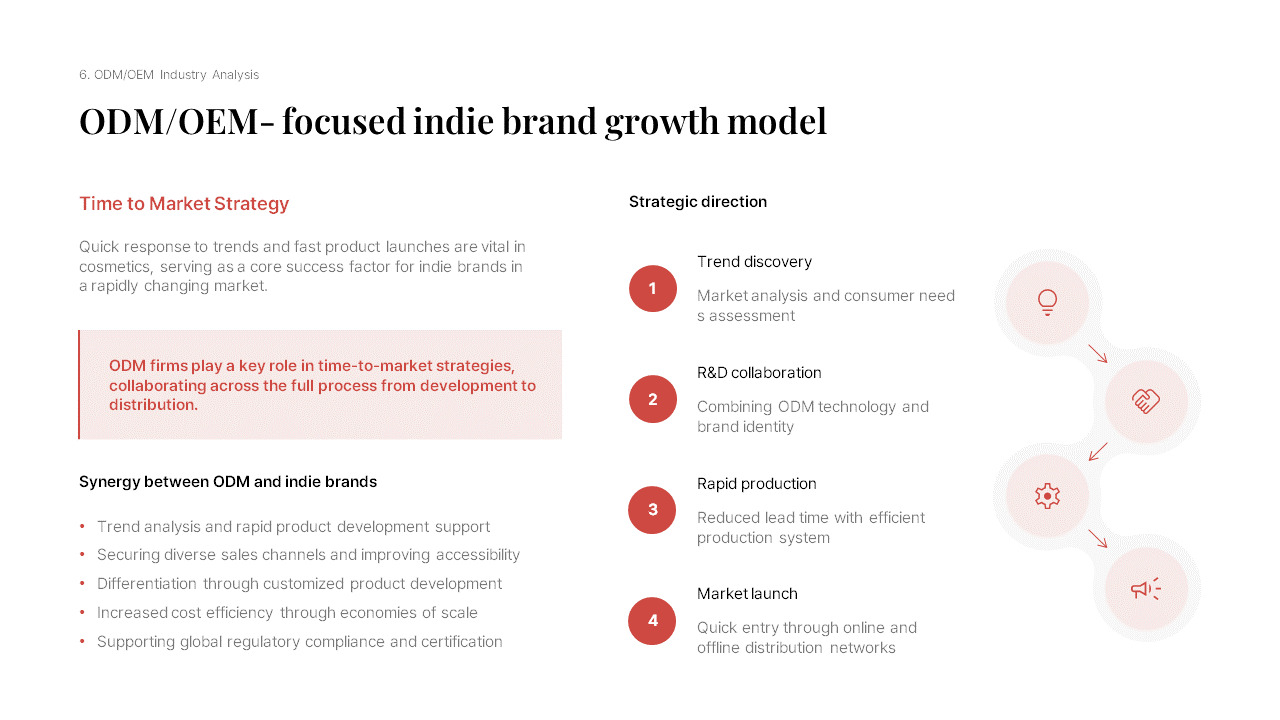 6. ODM/OEM Industry Analysis

ODM/OEM- focused indie brand growth model

Time to Market Strategy

Quick response to trends and fast product launches are vital in cosmetics, serving as a core success factor for indie brands in a rapidly changing market.

ODM firms play a key role in time-to-market strategies, collaborating across the full process from development to distribution.

Synergy between ODM and indie brands

• Trend analysis and rapid product development support
• Securing diverse sales channels and improving accessibility
• Differentiation through customized product development
• Increased cost efficiency through economies of scale
• Supporting global regulatory compliance and certification

Strategic direction

1
Trend discovery
Market analysis and consumer need s assessment

2
R&D collaboration
Combining ODM technology and brand identity

3
Rapid production
Reduced lead time with efficient production system

4
Market launch
Quick entry through online and offline distribution networks